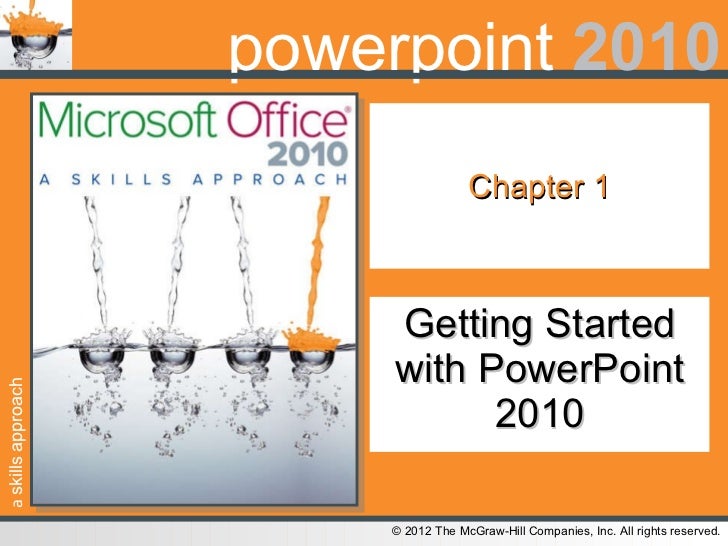 powerpoint 2010

Microsoft Office®
2010
A SKILLS APPROACH

Chapter 1

Getting Started with PowerPoint 2010

a skills approach

© 2012 The McGraw-Hill Companies, Inc. All rights reserved.